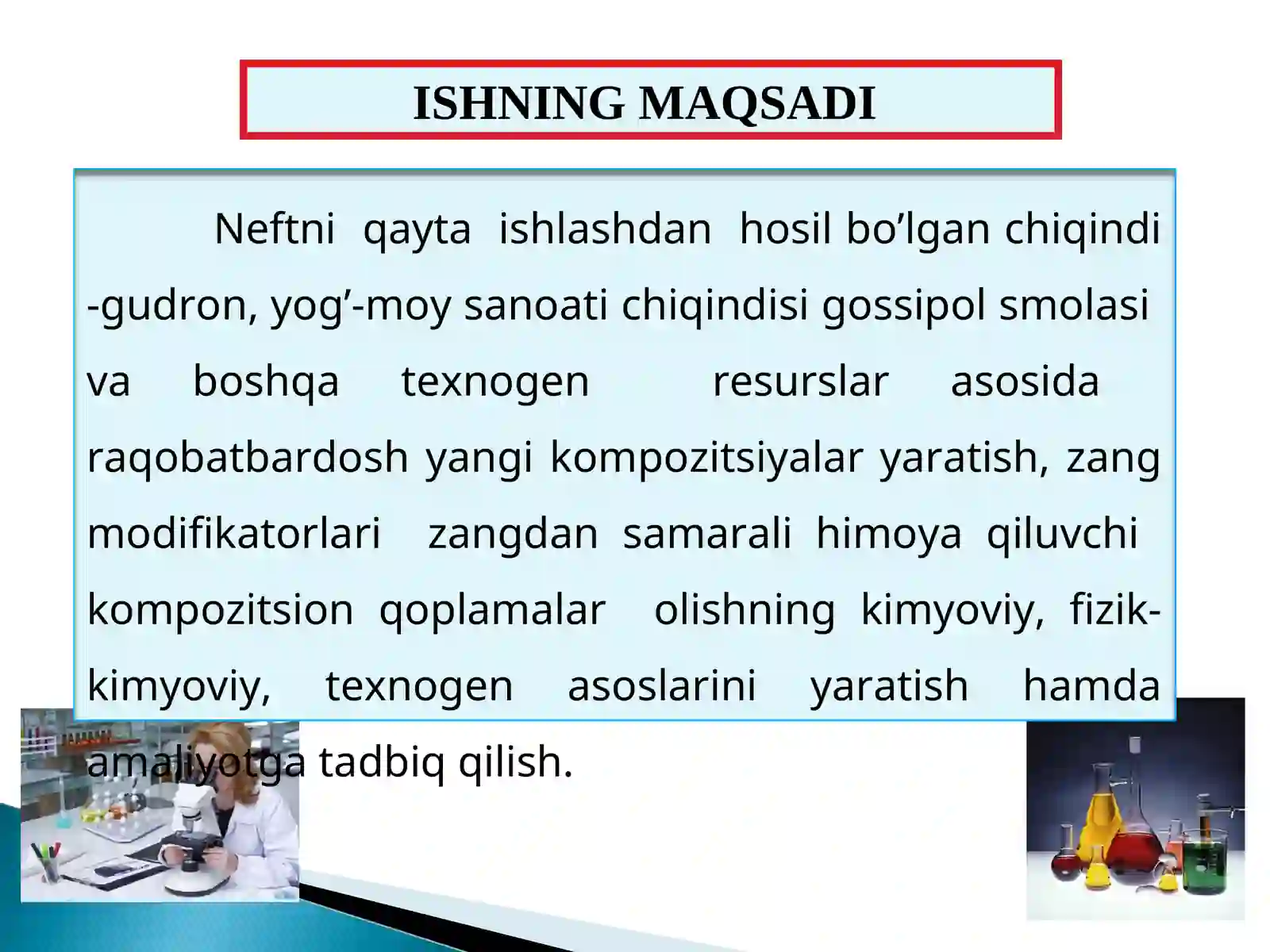 ISHNING MAQSADI

Neftni qayta ishlashdan hosil bo’lgan chiqindi -gudron, yog’-moy sanoati chiqindisi gossipol smolasi va boshqa texnogen resurslar asosida raqobatbardosh yangi kompozitsiyalar yaratish, zang modifikatorlari zangdan samarali himoya qiluvchi kompozitsion qoplamalar olishning kimyoviy, fizik-kimyoviy, texnogen asoslarini yaratish hamda amaliyotga tadbiq qilish.